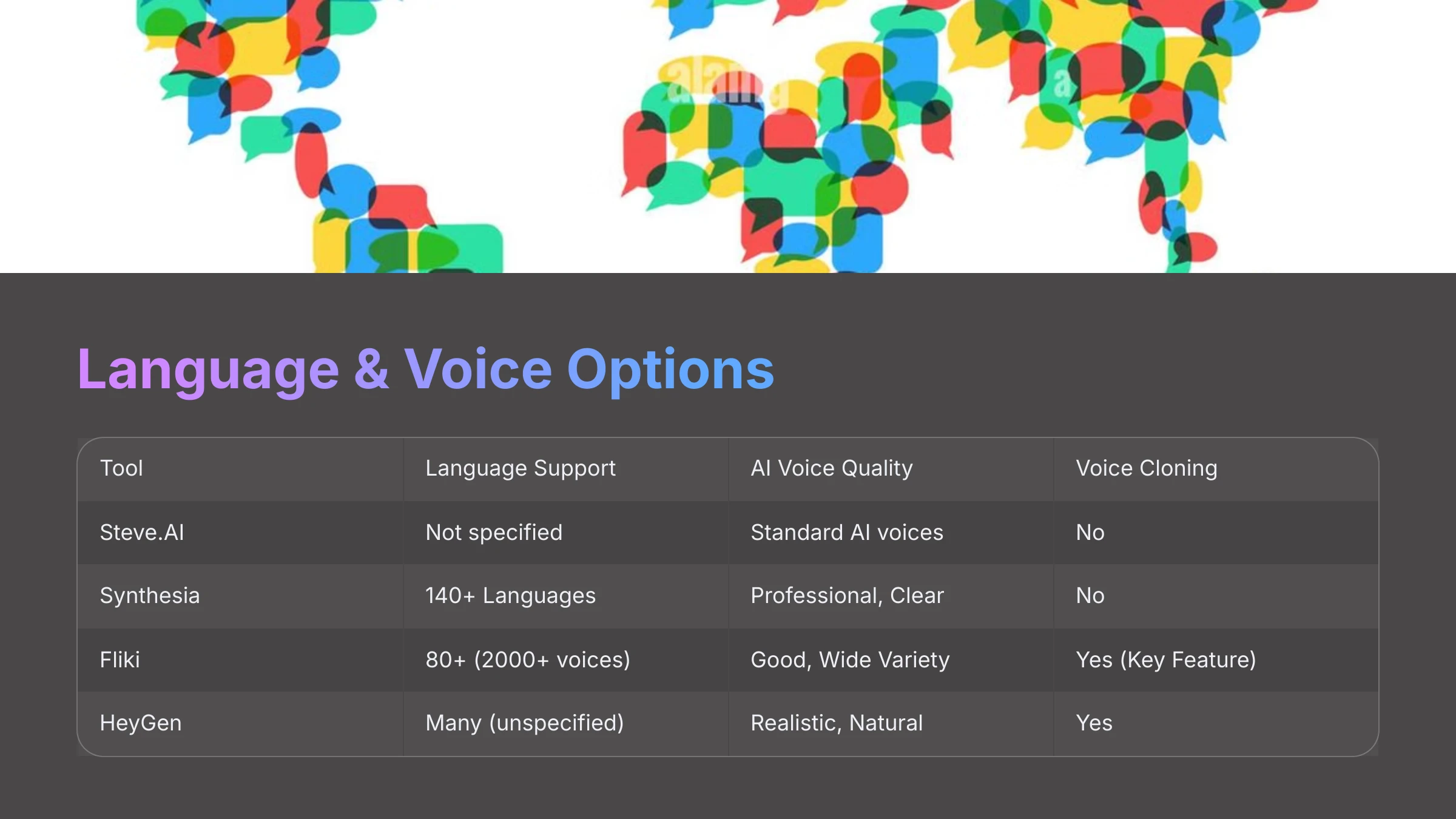 alamy a

Language & Voice Options

| Tool | Language Support | AI Voice Quality | Voice Cloning |
|---|---|---|---|
| Steve.AI | Not specified | Standard AI voices | No |
| Synthesia | 140+ Languages | Professional, Clear | No |
| Fliki | 80+ (2000+ voices) | Good, Wide Variety | Yes (Key Feature) |
| HeyGen | Many (unspecified) | Realistic, Natural | Yes |